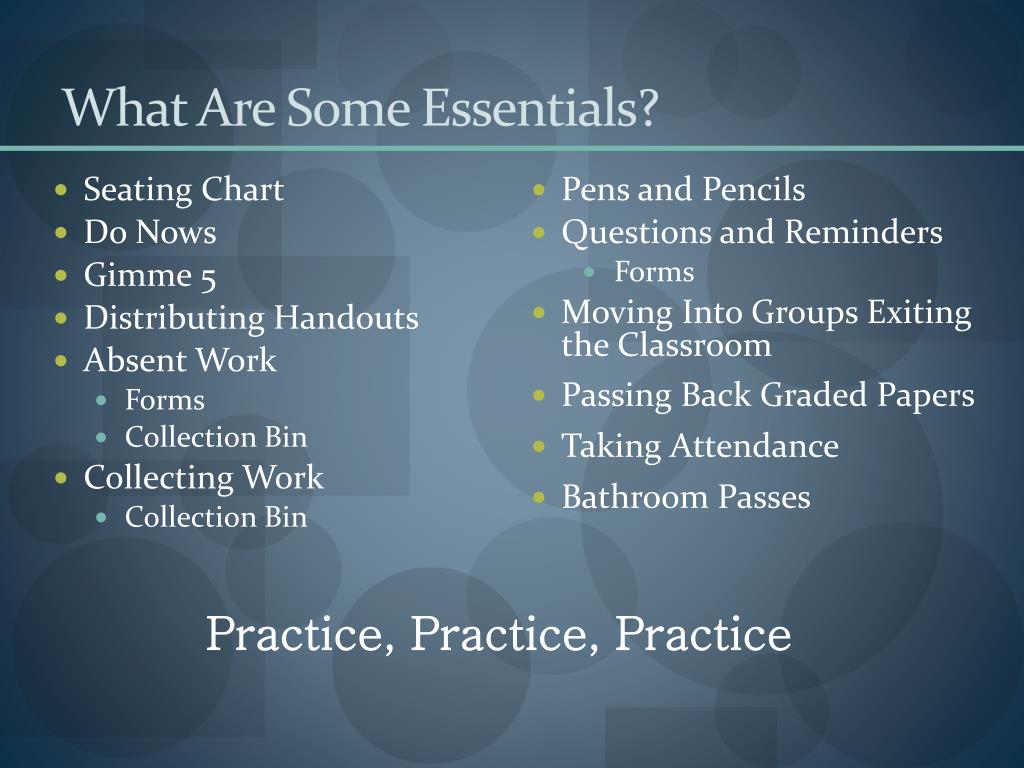 What Are Some Essentials?

- Seating Chart
- Do Nows
- Gimme 5
- Distributing Handouts
- Absent Work
  - Forms
  - Collection Bin
- Collecting Work
  - Collection Bin

- Pens and Pencils
- Questions and Reminders
  - Forms
- Moving Into Groups Exiting the Classroom
- Passing Back Graded Papers
- Taking Attendance
- Bathroom Passes

Practice, Practice, Practice